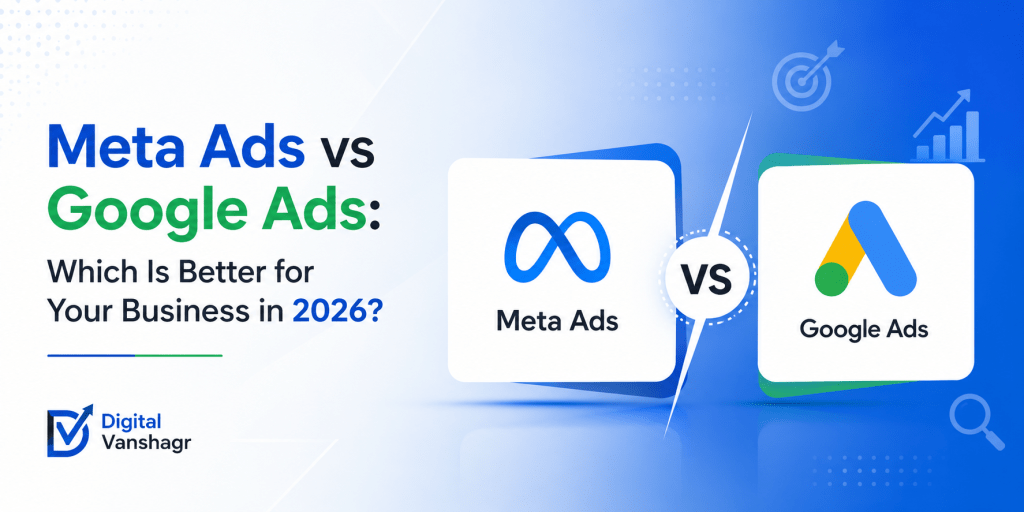 Meta Ads vs Google Ads: Which Is Better for Your Business in 2026?

Digital Vanshagr

Meta Ads

VS

Google Ads